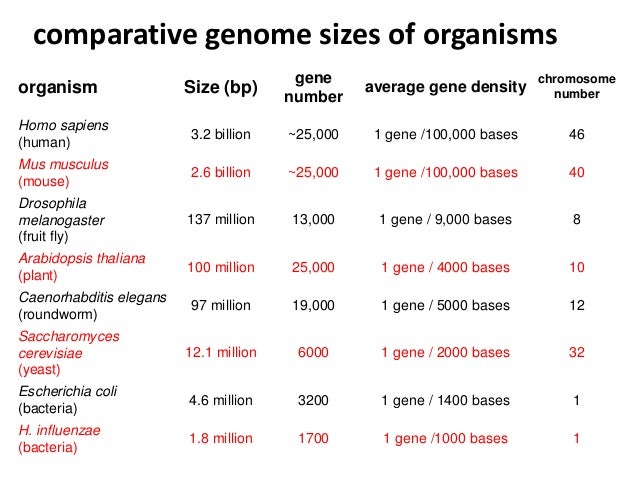 comparative genome sizes of organisms

| organism | Size (bp) | gene number | average gene density | chromosome number |
|---|---|---|---|---|
| Homo sapiens (human) | 3.2 billion | ~25,000 | 1 gene /100,000 bases | 46 |
| Mus musculus (mouse) | 2.6 billion | ~25,000 | 1 gene /100,000 bases | 40 |
| Drosophila melanogaster (fruit fly) | 137 million | 13,000 | 1 gene / 9,000 bases | 8 |
| Arabidopsis thaliana (plant) | 100 million | 25,000 | 1 gene / 4000 bases | 10 |
| Caenorhabditis elegans (roundworm) | 97 million | 19,000 | 1 gene / 5000 bases | 12 |
| Saccharomyces cerevisiae (yeast) | 12.1 million | 6000 | 1 gene / 2000 bases | 32 |
| Escherichia coli (bacteria) | 4.6 million | 3200 | 1 gene / 1400 bases | 1 |
| H. influenzae (bacteria) | 1.8 million | 1700 | 1 gene /1000 bases | 1 |